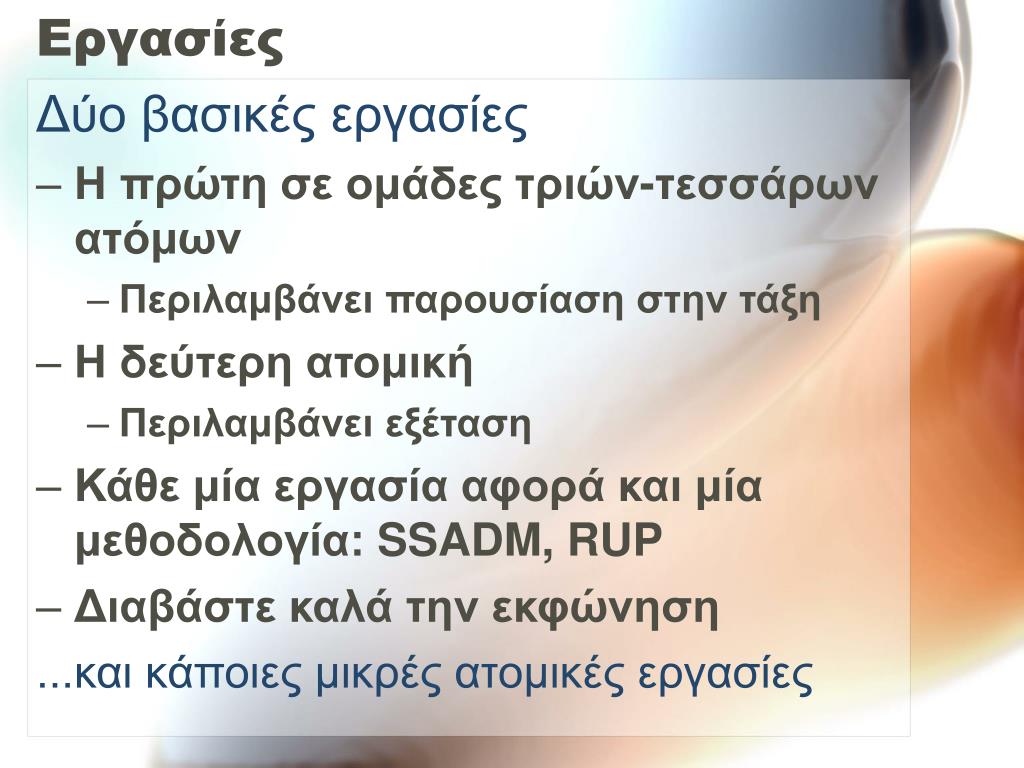 Εργασίες

Δύο βασικές εργασίες

– Η πρώτη σε ομάδες τριών-τεσσάρων ατόμων

– Περιλαμβάνει παρουσίαση στην τάξη

– Η δεύτερη ατομική

– Περιλαμβάνει εξέταση

– Κάθε μία εργασία αφορά και μία μεθοδολογία: SSADM, RUP

– Διαβάστε καλά την εκφώνηση

...και κάποιες μικρές ατομικές εργασίες